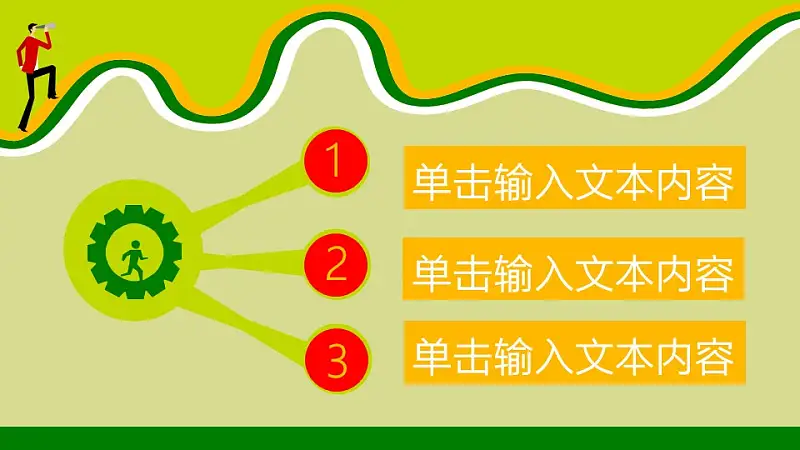 1
单击输入文本内容

2
单击输入文本内容

3
单击输入文本内容